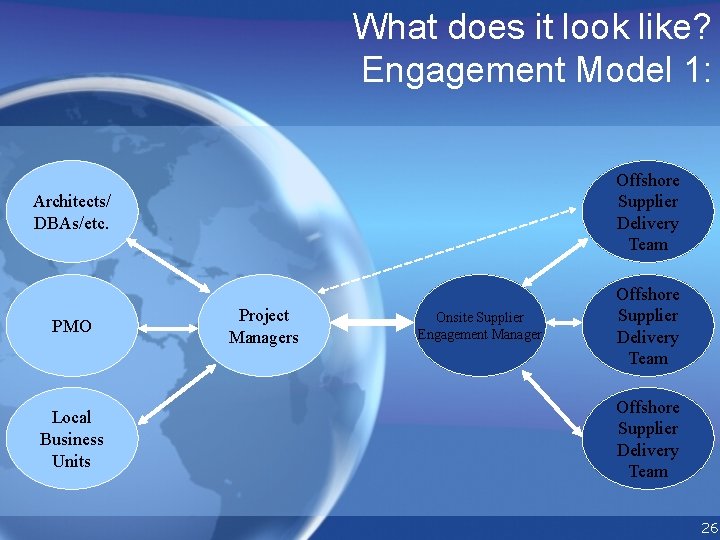 What does it look like?
Engagement Model 1:

Architects/ DBAs/etc.

PMO

Local Business Units

Project Managers

Onsite Supplier Engagement Manager

Offshore Supplier Delivery Team

Offshore Supplier Delivery Team

Offshore Supplier Delivery Team

26